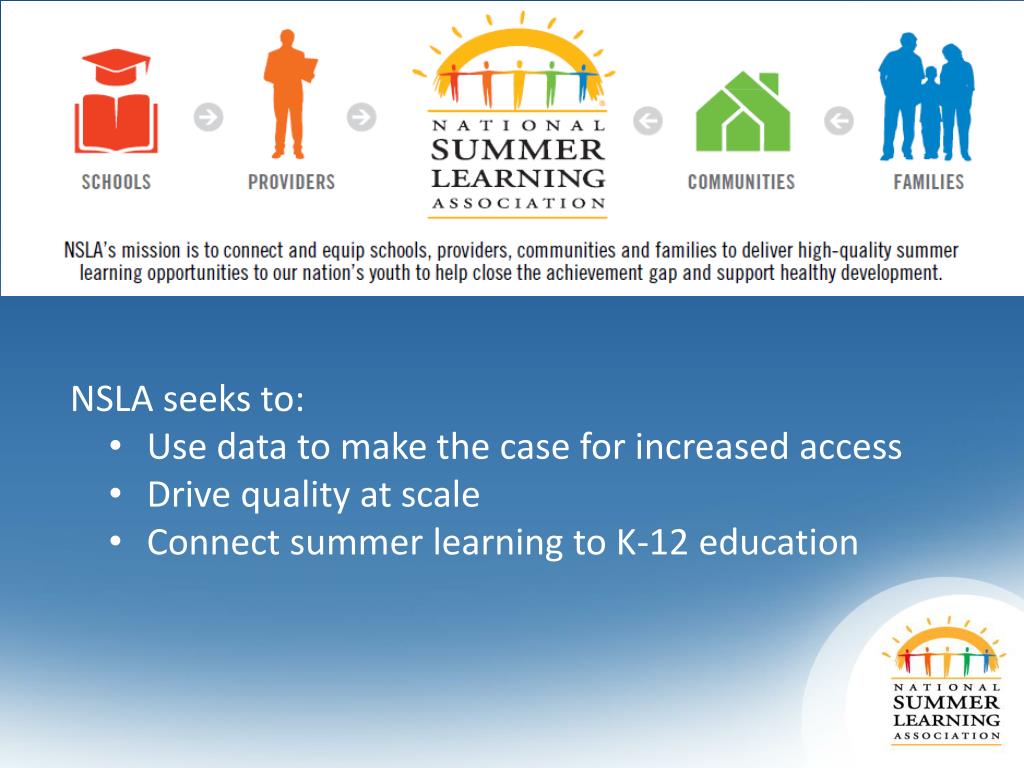 SCHOOLS

PROVIDERS

NATIONAL
SUMMER
LEARNING
ASSOCIATION

COMMUNITIES

FAMILIES

NSLA's mission is to connect and equip schools, providers, communities and families to deliver high-quality summer learning opportunities to our nation's youth to help close the achievement gap and support healthy development.

NSLA seeks to:
• Use data to make the case for increased access
• Drive quality at scale
• Connect summer learning to K-12 education

NATIONAL
SUMMER
LEARNING
ASSOCIATION